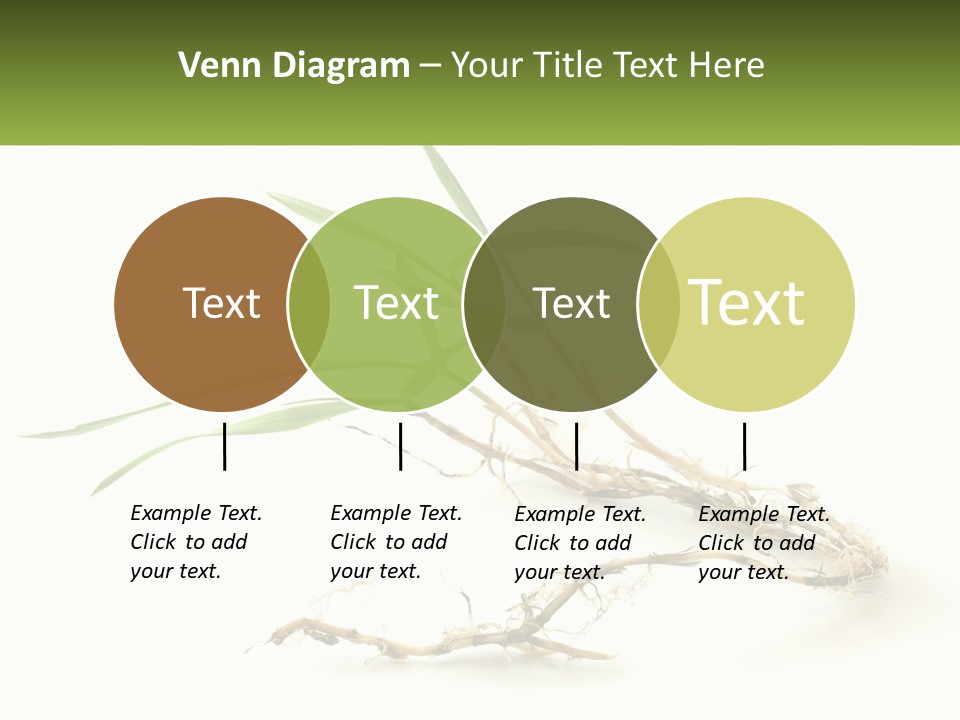 Venn Diagram – Your Title Text Here

Text

Text

Text

Text

Example Text. Click to add your text.

Example Text. Click to add your text.

Example Text. Click to add your text.

Example Text. Click to add your text.